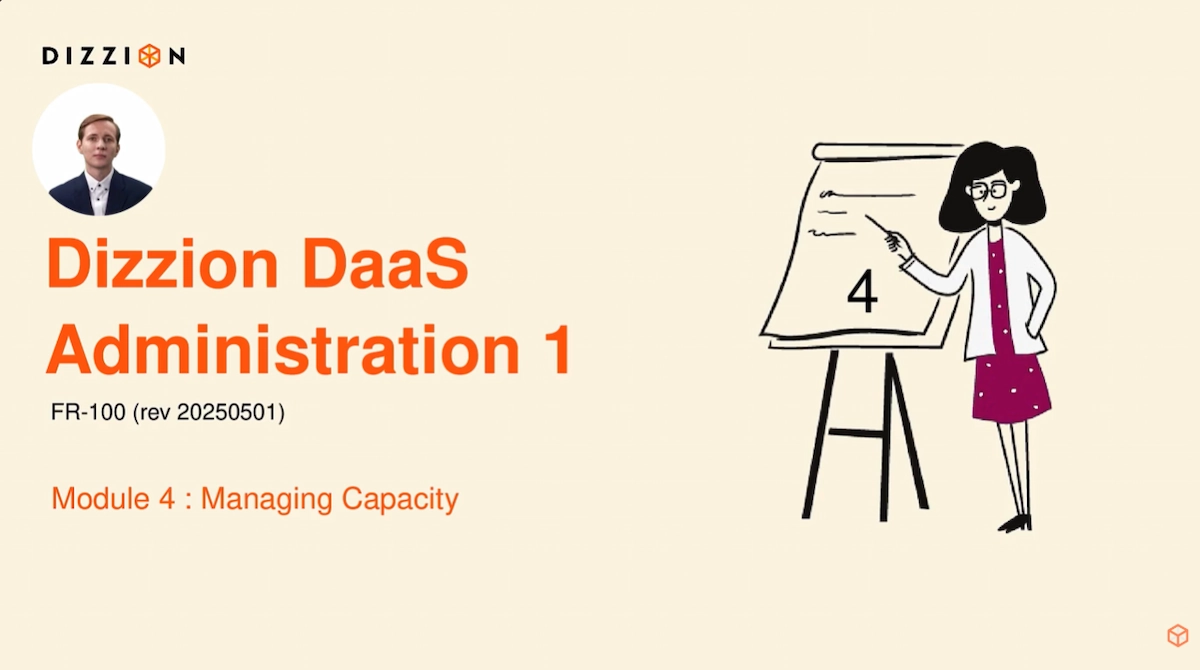 DIZZION

Dizzion DaaS Administration 1

FR-100 (rev 20250501)

Module 4 : Managing Capacity

4